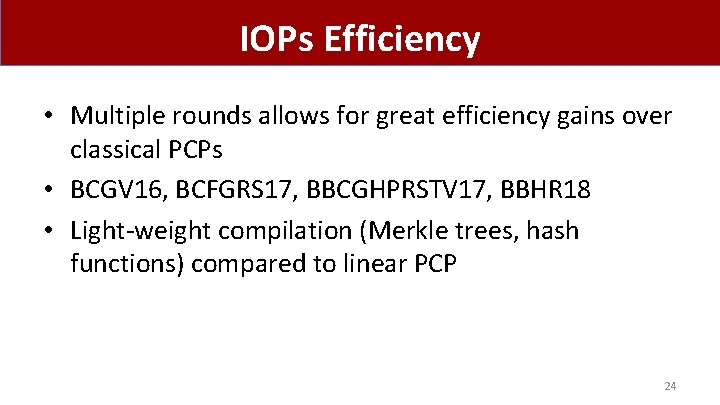 IOPs Efficiency

• Multiple rounds allows for great efficiency gains over classical PCPs
• BCGV16, BCFGRS17, BBCGHPRSTV17, BBHR18
• Light-weight compilation (Merkle trees, hash functions) compared to linear PCP

24